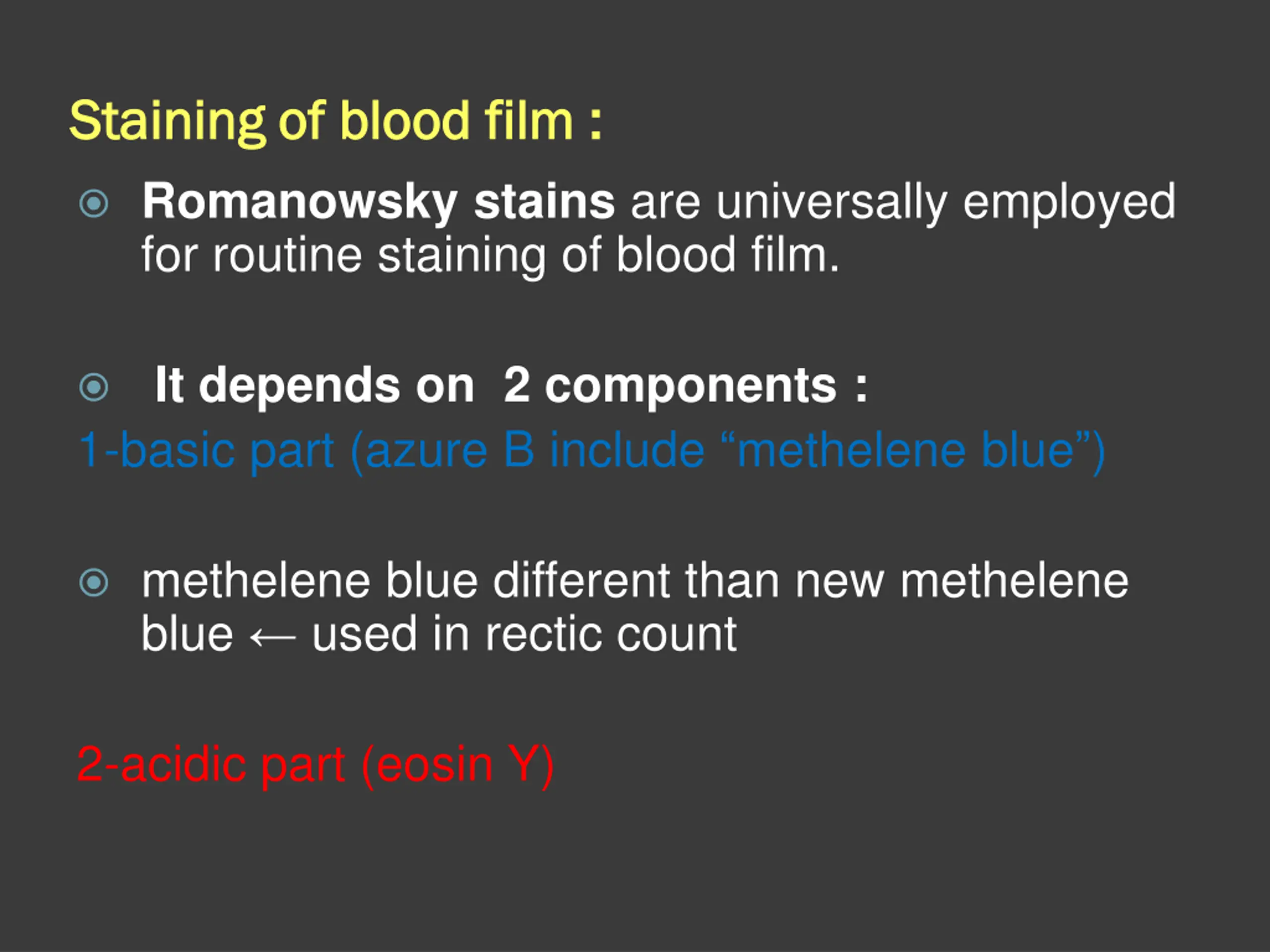 Staining of blood film :

Romanowsky stains are universally employed for routine staining of blood film.

It depends on 2 components :

1-basic part (azure B include “methelene blue”)

methelene blue different than new methelene blue ← used in rectic count

2-acidic part (eosin Y)